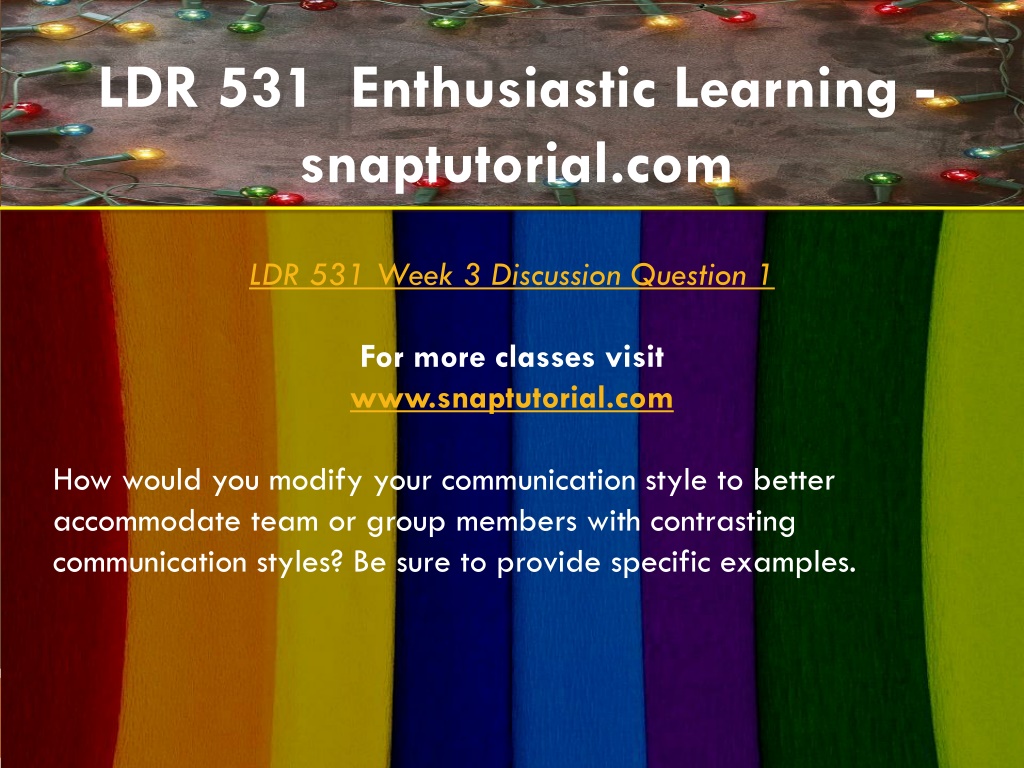 LDR 531 Enthusiastic Learning - snaptutorial.com

LDR 531 Week 3 Discussion Question 1

For more classes visit
www.snaptutorial.com

How would you modify your communication style to better accommodate team or group members with contrasting communication styles? Be sure to provide specific examples.